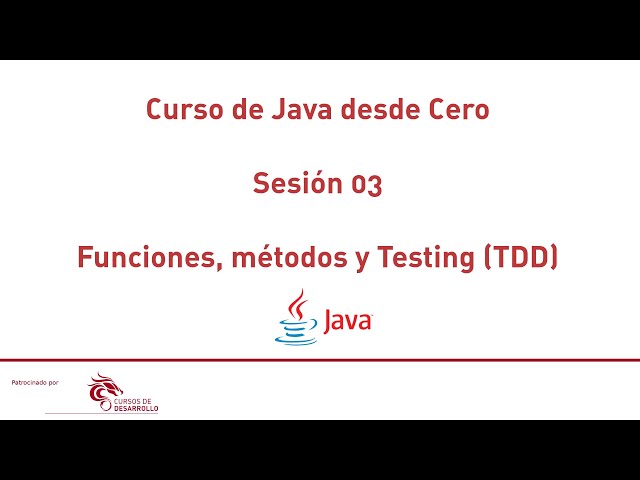 Curso de Java desde Cero

Sesión 03

Funciones, métodos y Testing (TDD)

Java

Patrocinado por

CURSOS DE DESARROLLO